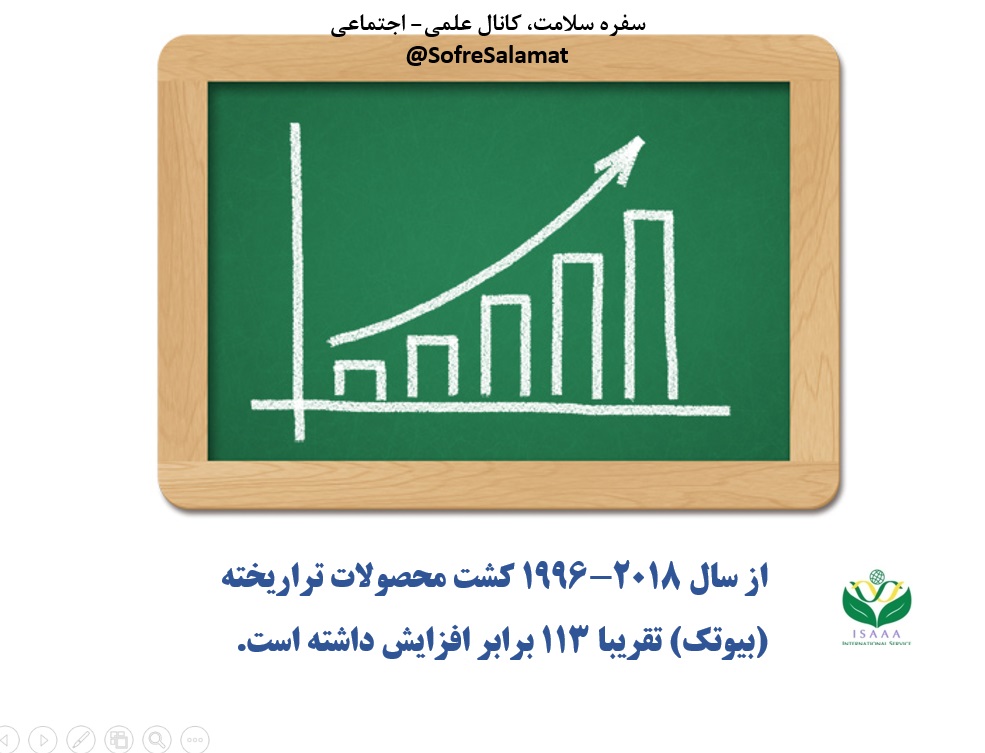 سفره سلامت، کانال علمی- اجتماعی
@SofreSalamat

از سال ۲۰۱۸-۱۹۹۶ کشت محصولات تراریخته (بیوتک) تقریبا ۱۱۳ برابر افزایش داشته است.

ISAAA
International Service